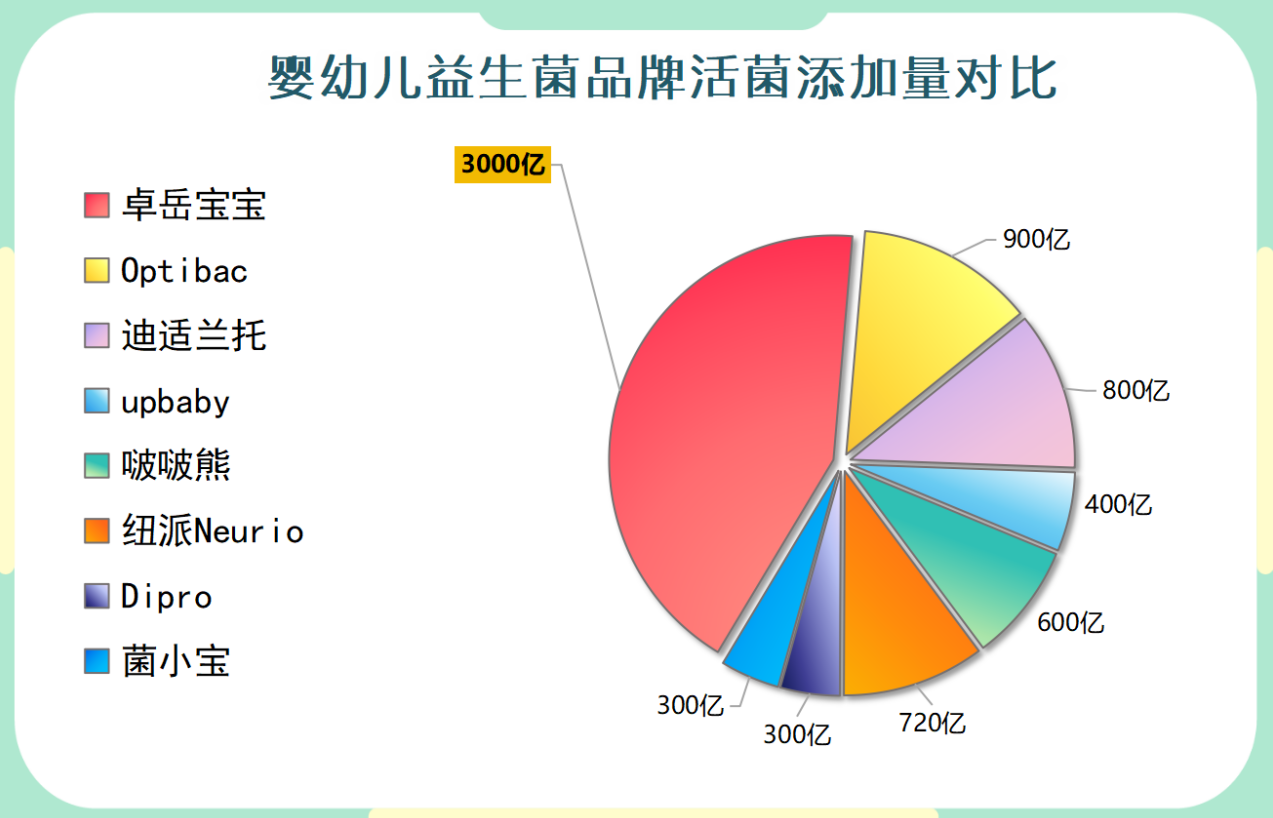 婴幼儿益生菌品牌活菌添加量对比

卓岳宝宝
Optibac
迪适兰托
upbaby
啵啵熊
纽派Neurio
Dipro
菌小宝

3000亿
900亿
800亿
400亿
600亿
720亿
300亿
300亿